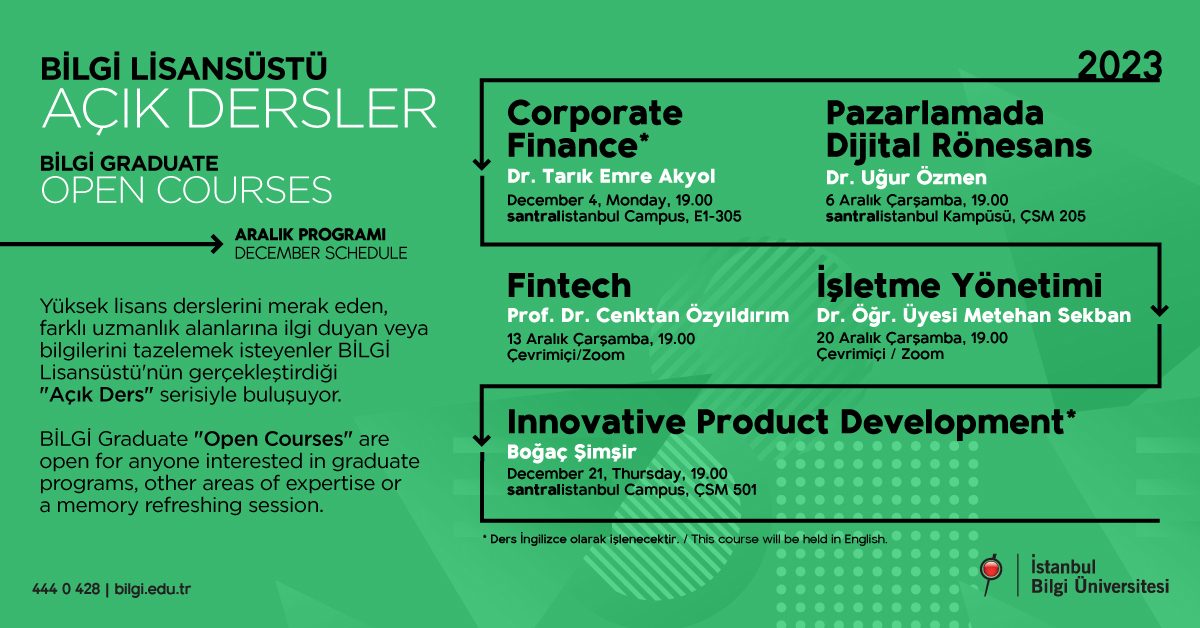 BİLGİ LİSANSÜSTÜ
AÇIK DERSLER

BİLGİ GRADUATE
OPEN COURSES

ARALIK PROGRAMI
DECEMBER SCHEDULE

Yüksek lisans derslerini merak eden, farklı uzmanlık alanlarına ilgi duyan veya bilgilerini tazelemek isteyenler BİLGİ Lisansüstü'nün gerçekleştirdiği "Açık Ders" serisiyle buluşuyor.

BİLGİ Graduate "Open Courses" are open for anyone interested in graduate programs, other areas of expertise or a memory refreshing session.

444 0 428 | bilgi.edu.tr

2023

Corporate Finance*
Dr. Tarık Emre Akyol
December 4, Monday, 19.00
santralistanbul Campus, E1-305

Pazarlamada Dijital Rönesans
Dr. Uğur Özmen
6 Aralık Çarşamba, 19.00
santralistanbul Kampüsü, ÇSM 205

Fintech
Prof. Dr. Cenktan Özyıldırım
13 Aralık Çarşamba, 19.00
Çevrimiçi/Zoom

İşletme Yönetimi
Dr. Öğr. Üyesi Metehan Sekban
20 Aralık Çarşamba, 19.00
Çevrimiçi / Zoom

Innovative Product Development*
Boğaç Şimşir
December 21, Thursday, 19.00
santralistanbul Campus, ÇSM 501

* Ders İngilizce olarak işlenecektir. / This course will be held in English.

İstanbul
Bilgi Üniversitesi